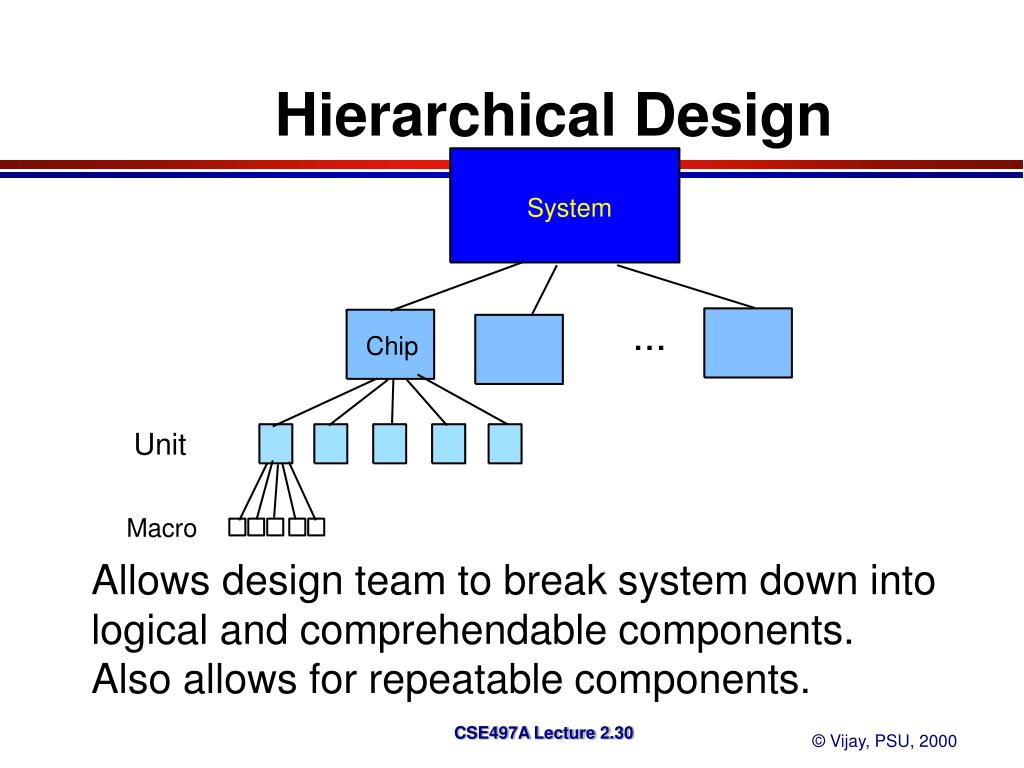 Hierarchical Design

System

Chip

…

Unit

Macro

Allows design team to break system down into logical and comprehendable components. Also allows for repeatable components.

CSE497A Lecture 2.30

© Vijay, PSU, 2000